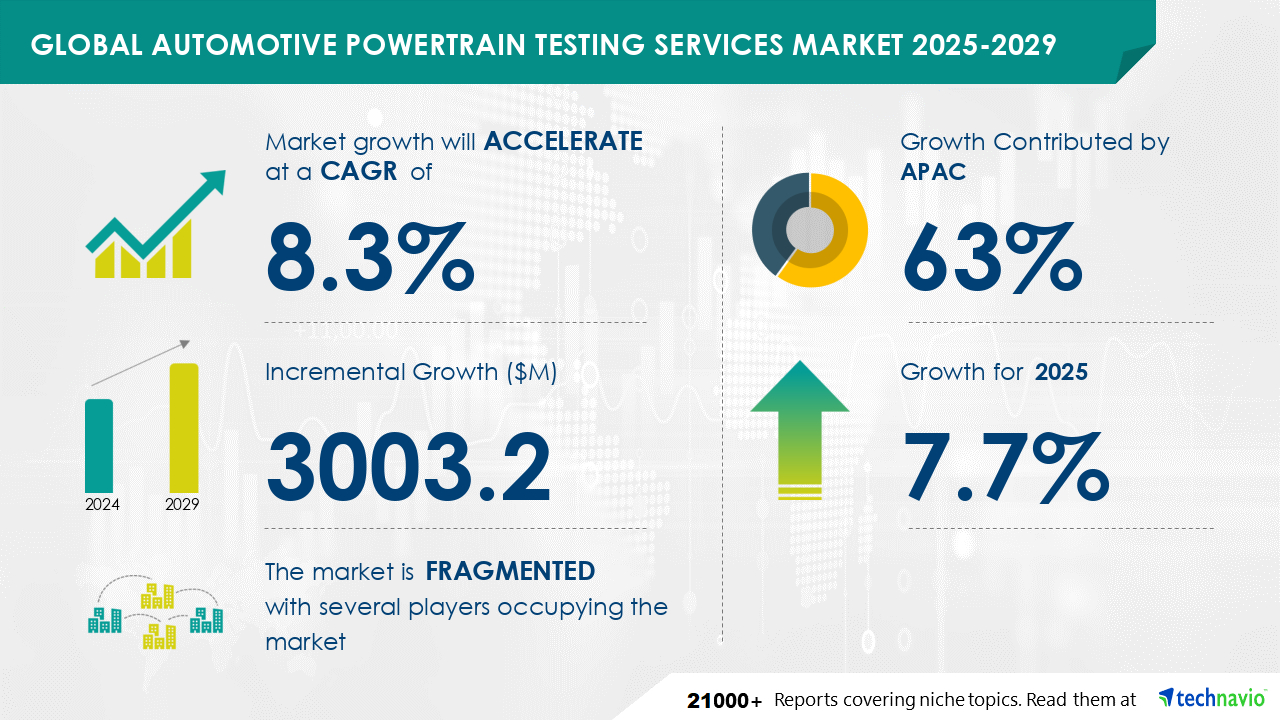 GLOBAL AUTOMOTIVE POWERTRAIN TESTING SERVICES MARKET 2025-2029

Market growth will ACCELERATE at a CAGR of

8.3%

Incremental Growth ($M)

3003.2

2024 2029

The market is FRAGMENTED with several players occupying the market

Growth Contributed by APAC

63%

Growth for 2025

7.7%

21000+ Reports covering niche topics. Read them at technavio